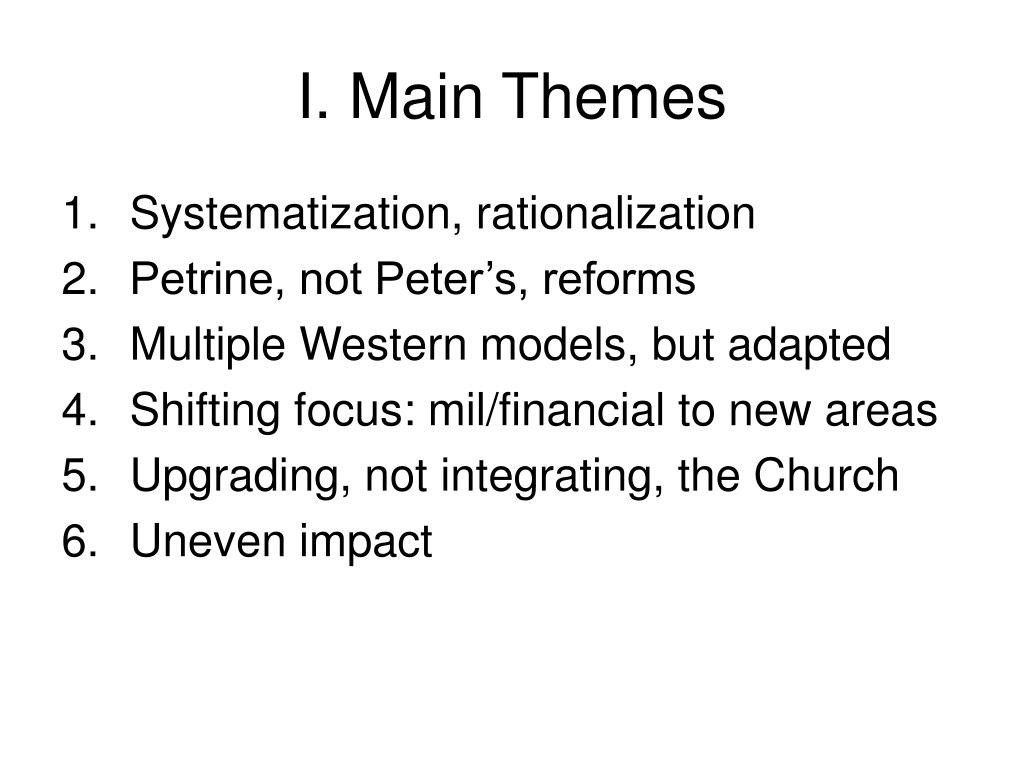 I. Main Themes

1. Systematization, rationalization
2. Petrine, not Peter’s, reforms
3. Multiple Western models, but adapted
4. Shifting focus: mil/financial to new areas
5. Upgrading, not integrating, the Church
6. Uneven impact